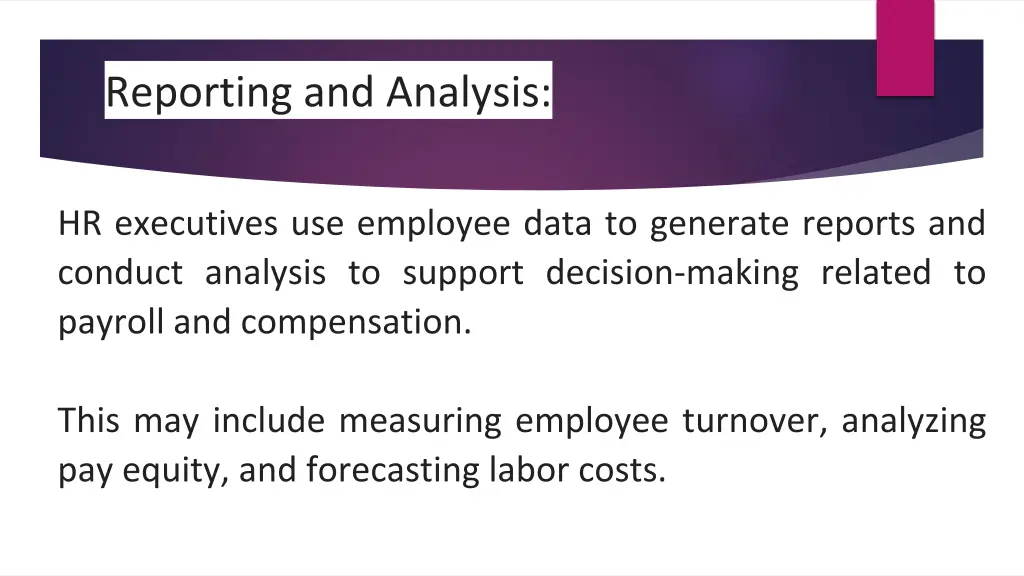 Reporting and Analysis:

HR executives use employee data to generate reports and conduct analysis to support decision-making related to payroll and compensation.

This may include measuring employee turnover, analyzing pay equity, and forecasting labor costs.